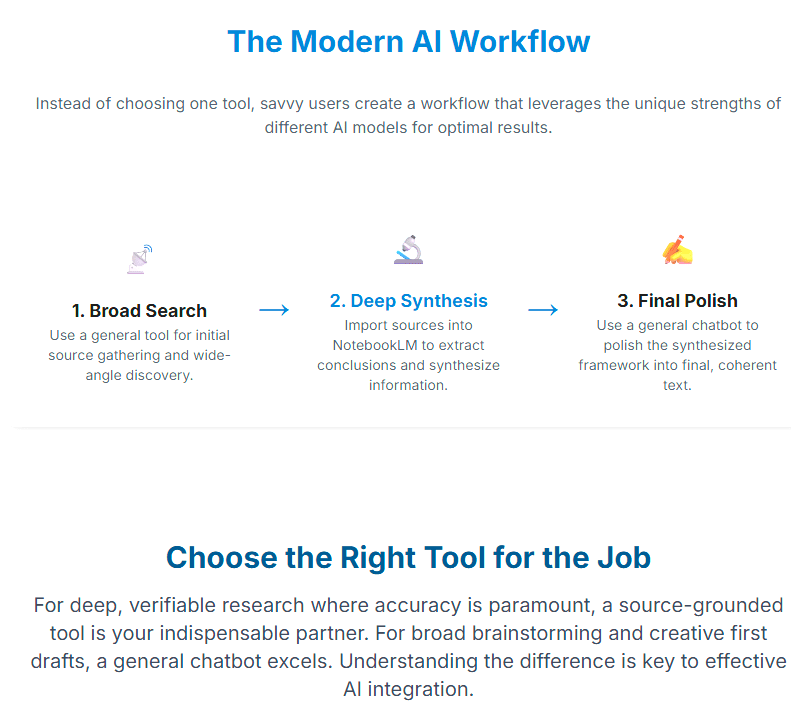 The Modern AI Workflow

Instead of choosing one tool, savvy users create a workflow that leverages the unique strengths of different AI models for optimal results.

1. Broad Search
Use a general tool for initial source gathering and wide-angle discovery.

→

2. Deep Synthesis
Import sources into NotebookLM to extract conclusions and synthesize information.

→

3. Final Polish
Use a general chatbot to polish the synthesized framework into final, coherent text.

Choose the Right Tool for the Job

For deep, verifiable research where accuracy is paramount, a source-grounded tool is your indispensable partner. For broad brainstorming and creative first drafts, a general chatbot excels. Understanding the difference is key to effective AI integration.